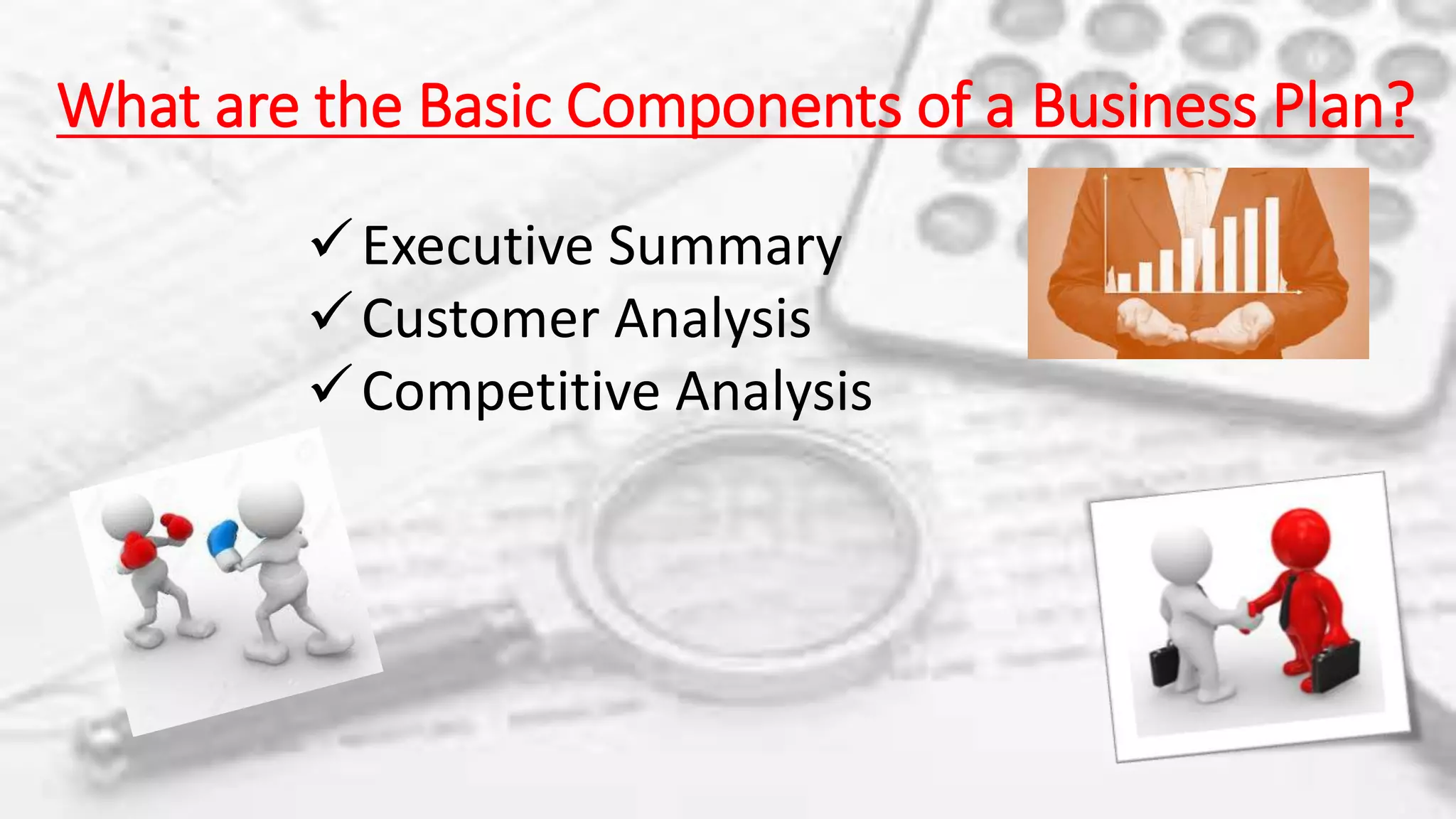 What are the Basic Components of a Business Plan?

✓ Executive Summary
✓ Customer Analysis
✓ Competitive Analysis